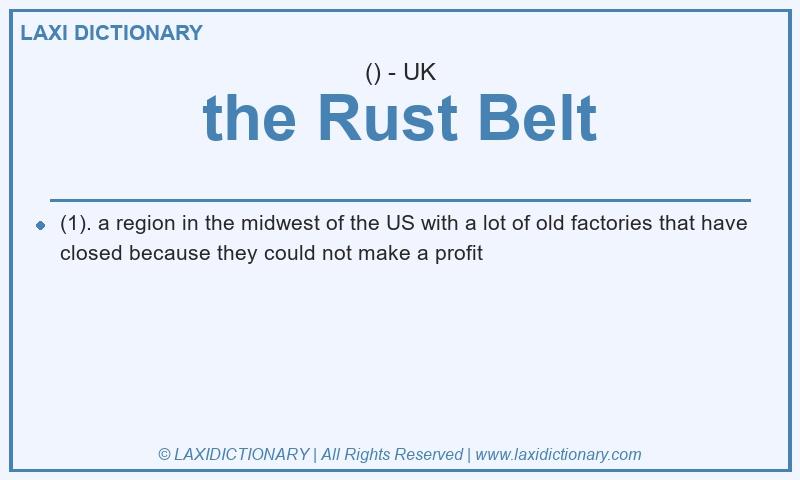 LAXI DICTIONARY

() - UK

the Rust Belt

(1). a region in the midwest of the US with a lot of old factories that have closed because they could not make a profit

© LAXIDICTIONARY | All Rights Reserved | www.laxidictionary.com